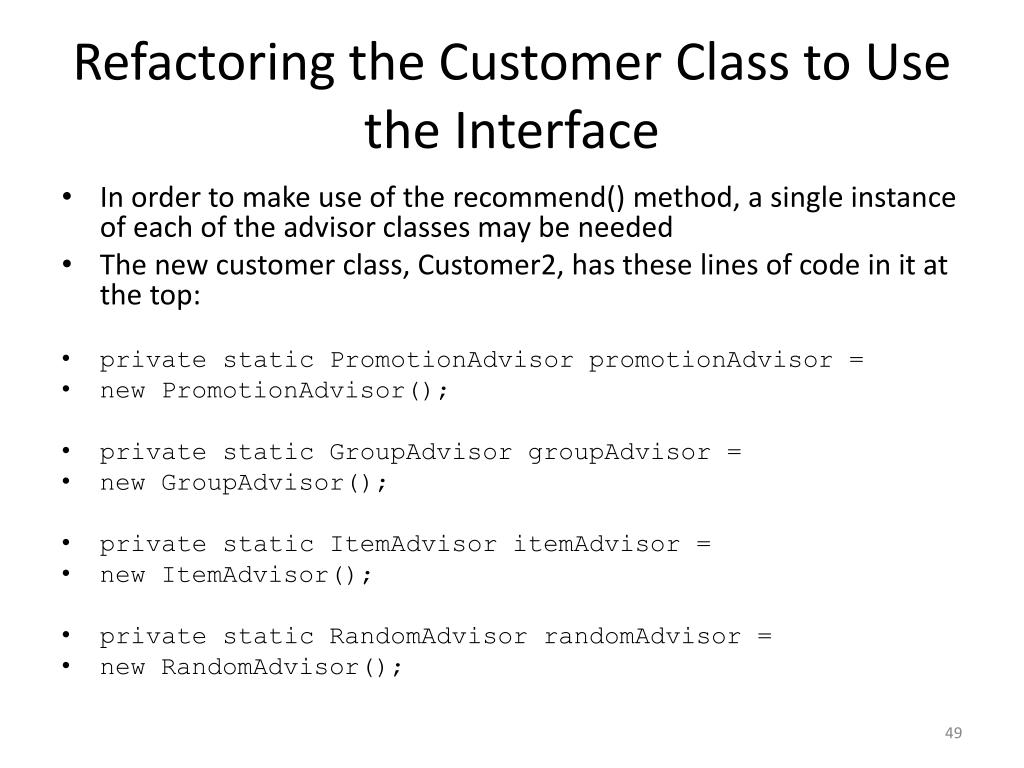 Refactoring the Customer Class to Use the Interface

• In order to make use of the recommend() method, a single instance of each of the advisor classes may be needed
• The new customer class, Customer2, has these lines of code in it at the top:

• private static PromotionAdvisor promotionAdvisor =
• new PromotionAdvisor();

• private static GroupAdvisor groupAdvisor =
• new GroupAdvisor();

• private static ItemAdvisor itemAdvisor =
• new ItemAdvisor();

• private static RandomAdvisor randomAdvisor =
• new RandomAdvisor();

49